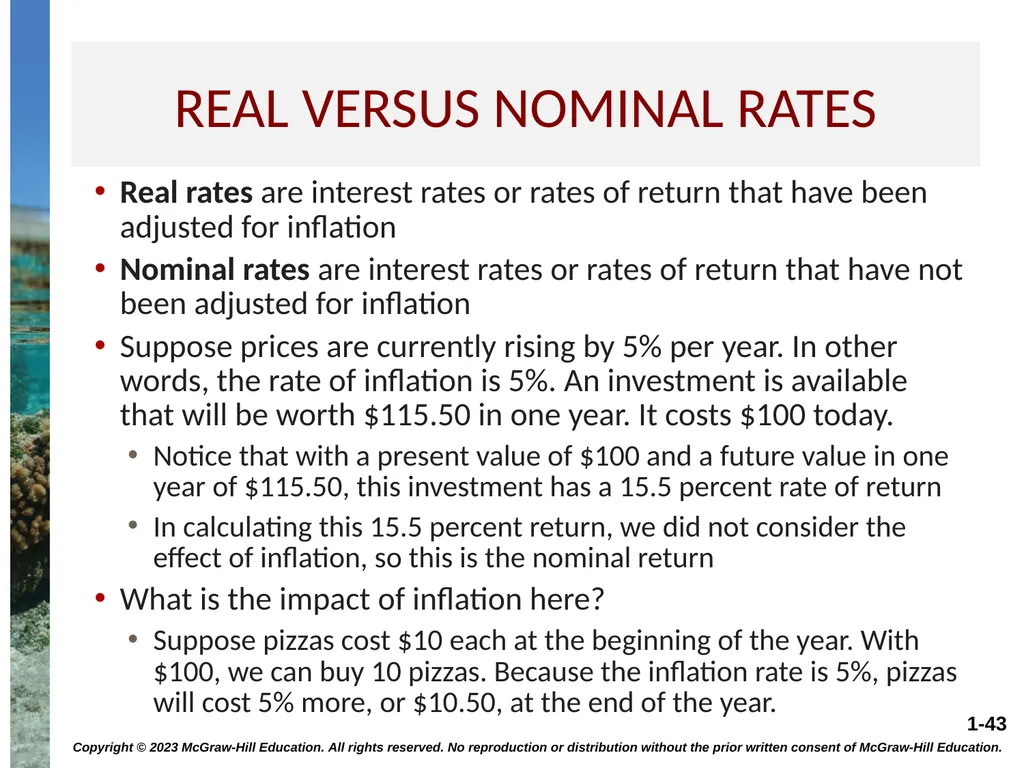 REAL VERSUS NOMINAL RATES

• Real rates are interest rates or rates of return that have been adjusted for inflation

• Nominal rates are interest rates or rates of return that have not been adjusted for inflation

• Suppose prices are currently rising by 5% per year. In other words, the rate of inflation is 5%. An investment is available that will be worth $115.50 in one year. It costs $100 today.

• Notice that with a present value of $100 and a future value in one year of $115.50, this investment has a 15.5 percent rate of return

• In calculating this 15.5 percent return, we did not consider the effect of inflation, so this is the nominal return

• What is the impact of inflation here?

• Suppose pizzas cost $10 each at the beginning of the year. With $100, we can buy 10 pizzas. Because the inflation rate is 5%, pizzas will cost 5% more, or $10.50, at the end of the year.

1-43

Copyright © 2023 McGraw-Hill Education. All rights reserved. No reproduction or distribution without the prior written consent of McGraw-Hill Education.